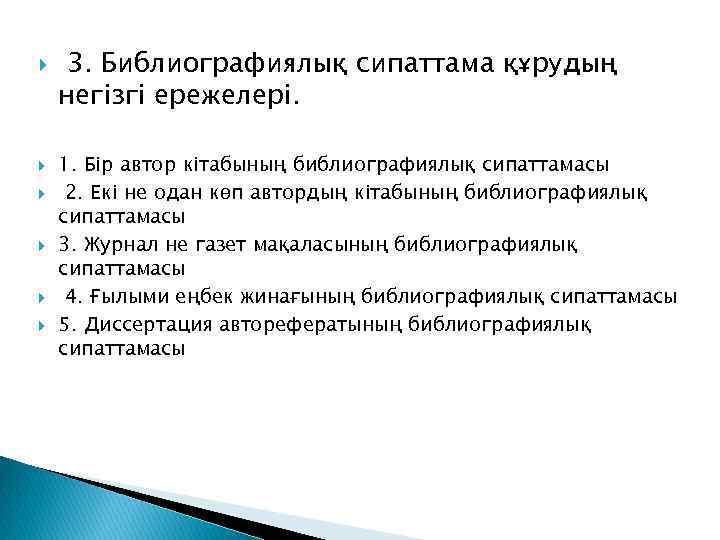 3. Библиографиялық сипаттама құрудың негізгі ережелері.

1. Бір автор кітабының библиографиялық сипаттамасы

2. Екі не одан көп автордың кітабының библиографиялық сипаттамасы

3. Журнал не газет мақаласының библиографиялық сипаттамасы

4. Ғылыми еңбек жинағының библиографиялық сипаттамасы

5. Диссертация авторефератының библиографиялық сипаттамасы